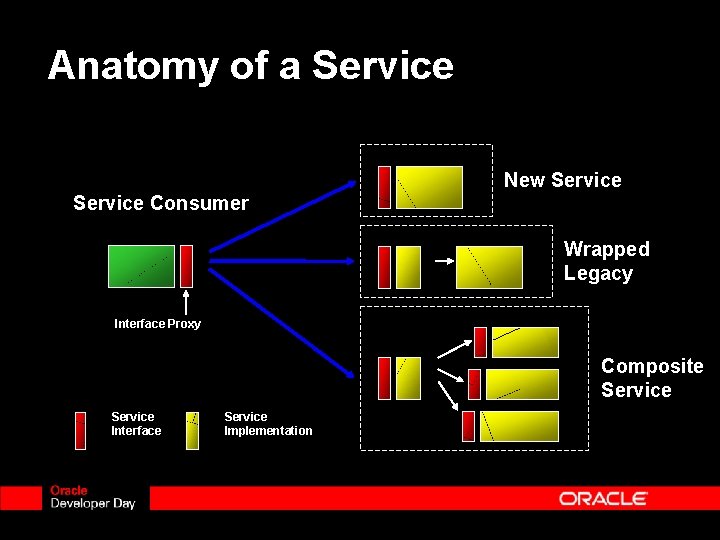 Anatomy of a Service

Service Consumer

Interface Proxy

New Service

Wrapped Legacy

Composite Service

Service Interface

Service Implementation

Oracle Developer Day

ORACLE